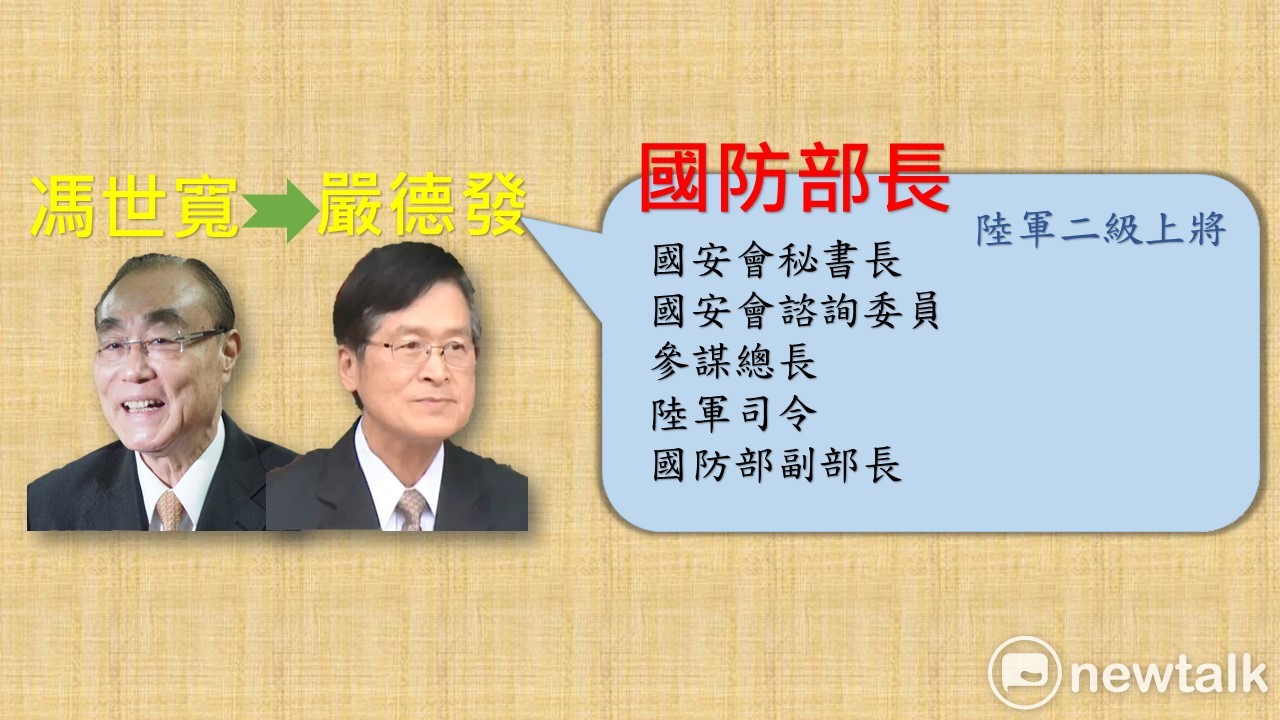 馮世寬 嚴德發

國防部長

陸軍二級上將

國安會秘書長
國安會諮詢委員
參謀總長
陸軍司令
國防部副部長

newtalk